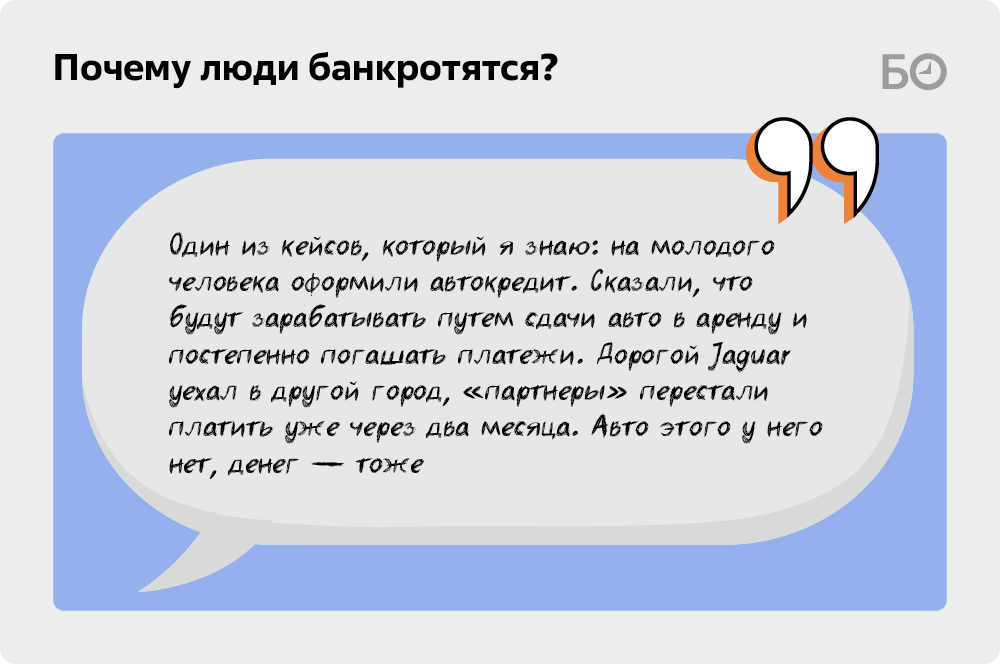 Почему люди банкротятся?

БО

Один из кейсов, который я знаю: на молодого человека оформили автокредит. Сказали, что будут зарабатывать путем сдачи авто в аренду и постепенно погашать платежи. Дорогой Jaguar уехал в другой город, «партнеры» перестали платить уже через два месяца. Авто этого у него нет, денег — тоже